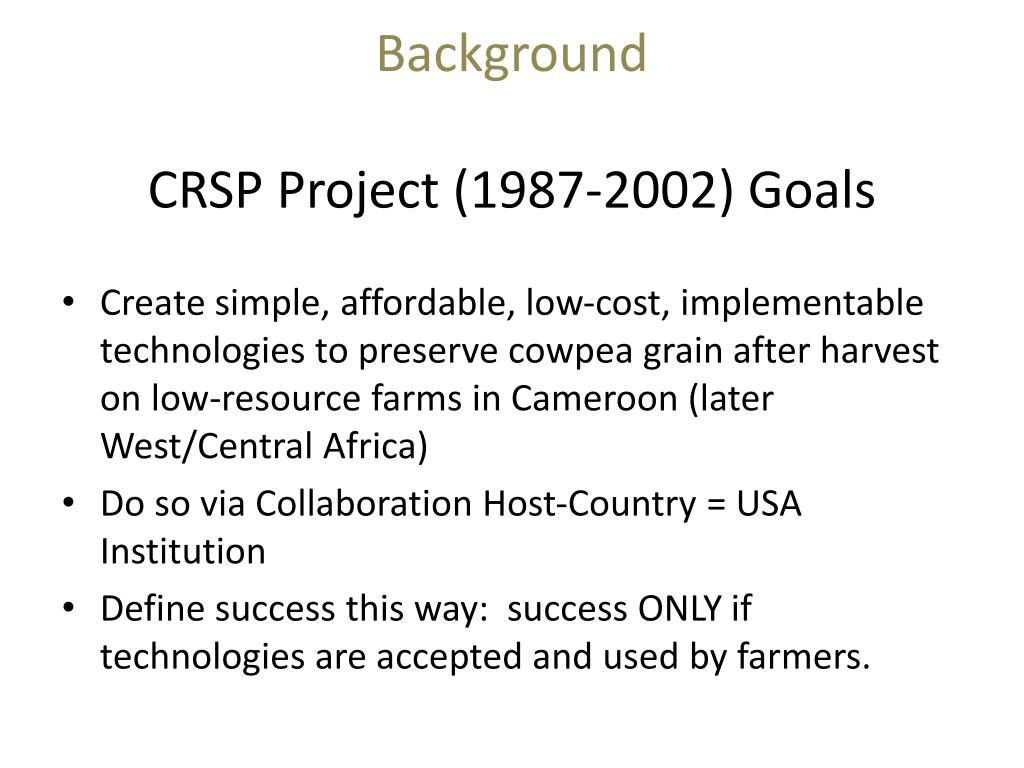 Background

CRSP Project (1987-2002) Goals

• Create simple, affordable, low-cost, implementable technologies to preserve cowpea grain after harvest on low-resource farms in Cameroon (later West/Central Africa)
• Do so via Collaboration Host-Country = USA Institution
• Define success this way: success ONLY if technologies are accepted and used by farmers.